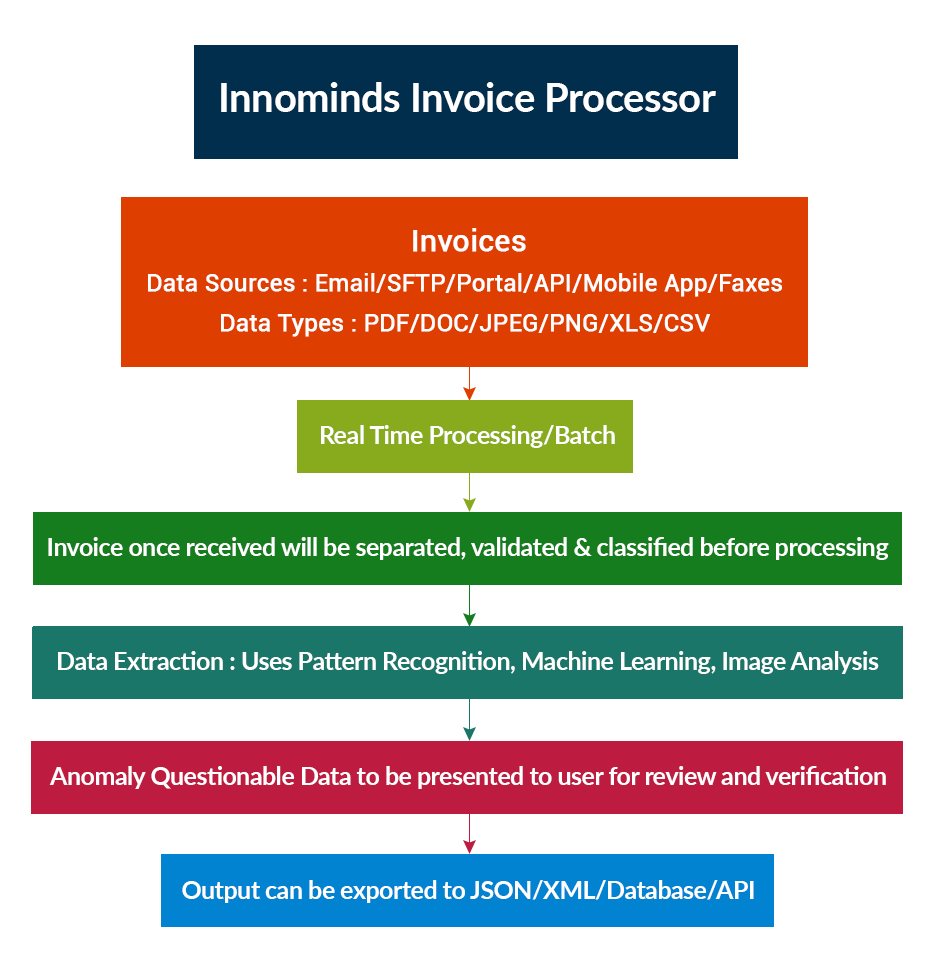 Innominds Invoice Processor

Invoices
Data Sources : Email/SFTP/Portal/API/Mobile App/Faxes
Data Types : PDF/DOC/JPEG/PNG/XLS/CSV

Real Time Processing/Batch

Invoice once received will be separated, validated & classified before processing

Data Extraction : Uses Pattern Recognition, Machine Learning, Image Analysis

Anomaly Questionable Data to be presented to user for review and verification

Output can be exported to JSON/XML/Database/API